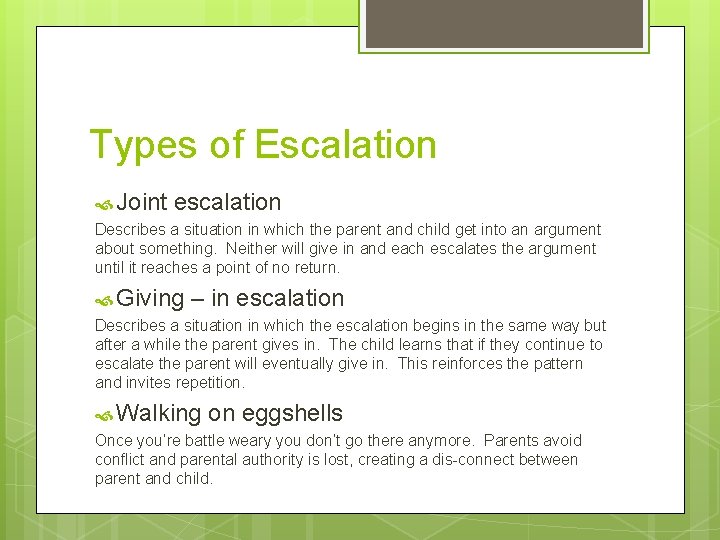 Types of Escalation

Joint escalation

Describes a situation in which the parent and child get into an argument about something. Neither will give in and each escalates the argument until it reaches a point of no return.

Giving – in escalation

Describes a situation in which the escalation begins in the same way but after a while the parent gives in. The child learns that if they continue to escalate the parent will eventually give in. This reinforces the pattern and invites repetition.

Walking on eggshells

Once you're battle weary you don't go there anymore. Parents avoid conflict and parental authority is lost, creating a dis-connect between parent and child.